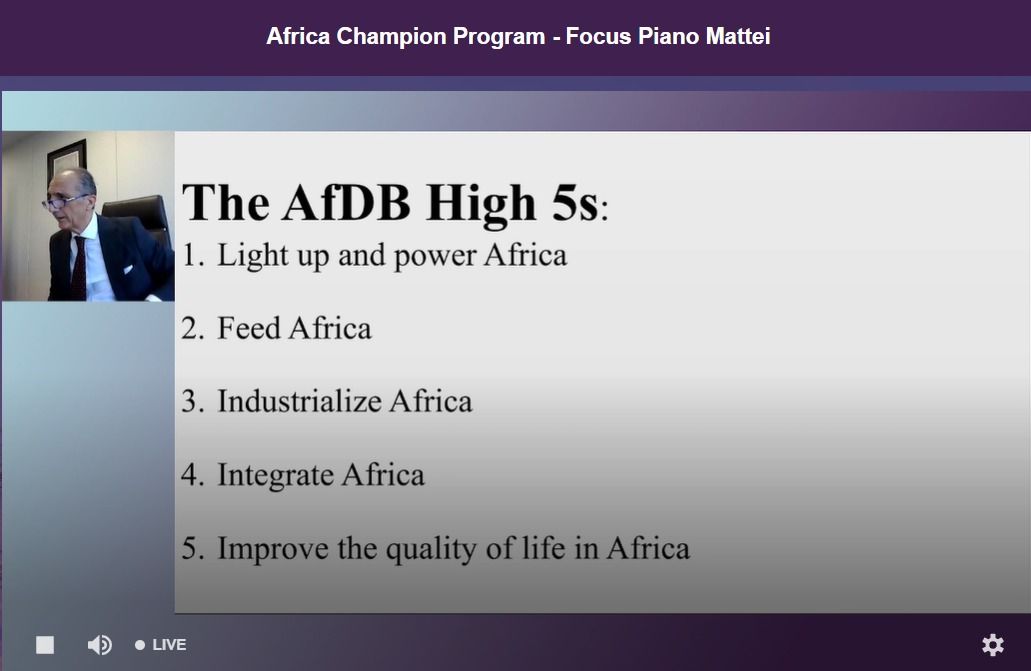 Africa Champion Program - Focus Piano Mattei

The AfDB High 5s:

1. Light up and power Africa

2. Feed Africa

3. Industrialize Africa

4. Integrate Africa

5. Improve the quality of life in Africa

LIVE